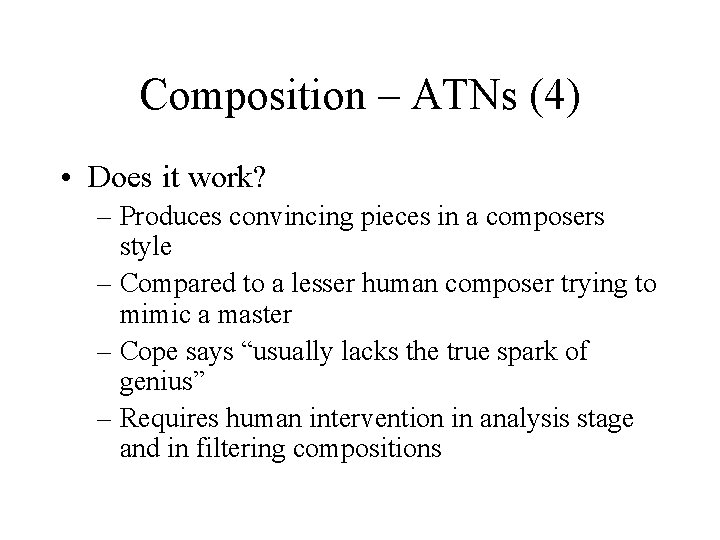 Composition – ATNs (4)

• Does it work?
– Produces convincing pieces in a composers style
– Compared to a lesser human composer trying to mimic a master
– Cope says “usually lacks the true spark of genius”
– Requires human intervention in analysis stage and in filtering compositions